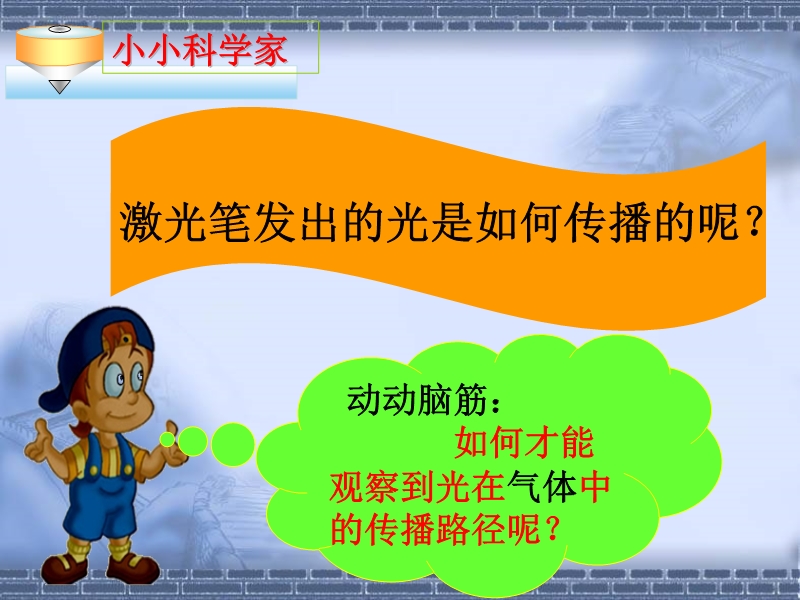 小小科学家

激光笔发出的光是如何传播的呢？

动动脑筋：
如何才能观察到光在气体中的传播路径呢？